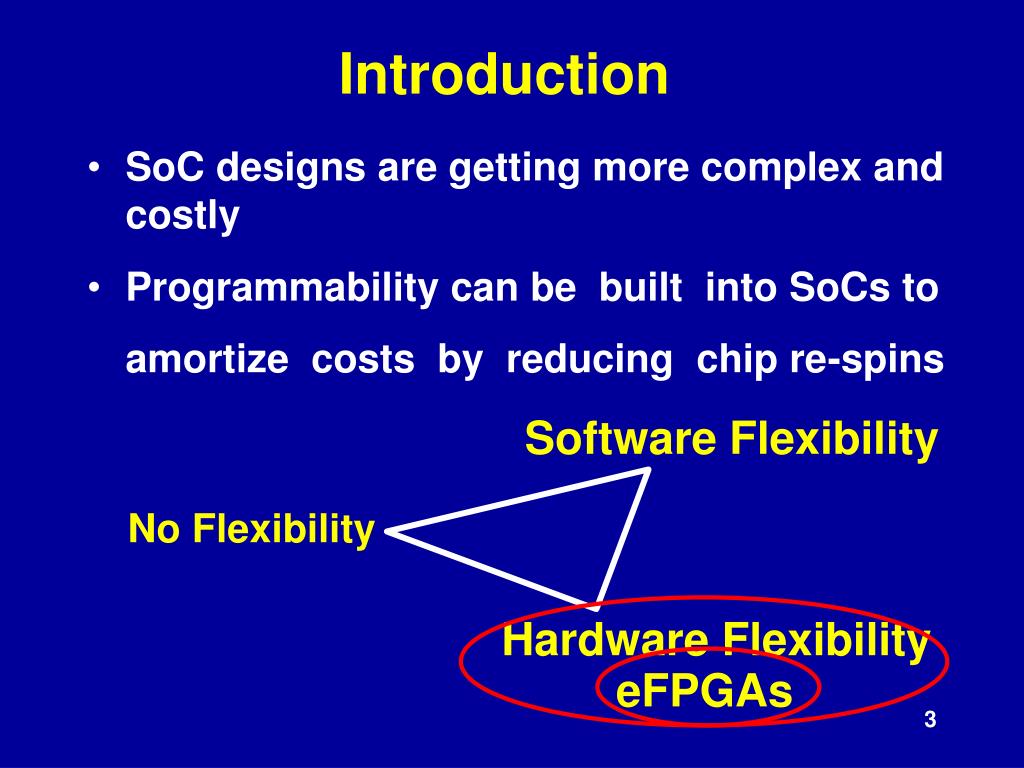 Introduction

• SoC designs are getting more complex and costly

• Programmability can be built into SoCs to amortize costs by reducing chip re-spins

Software Flexibility

No Flexibility

Hardware Flexibility
eFPGAs

3